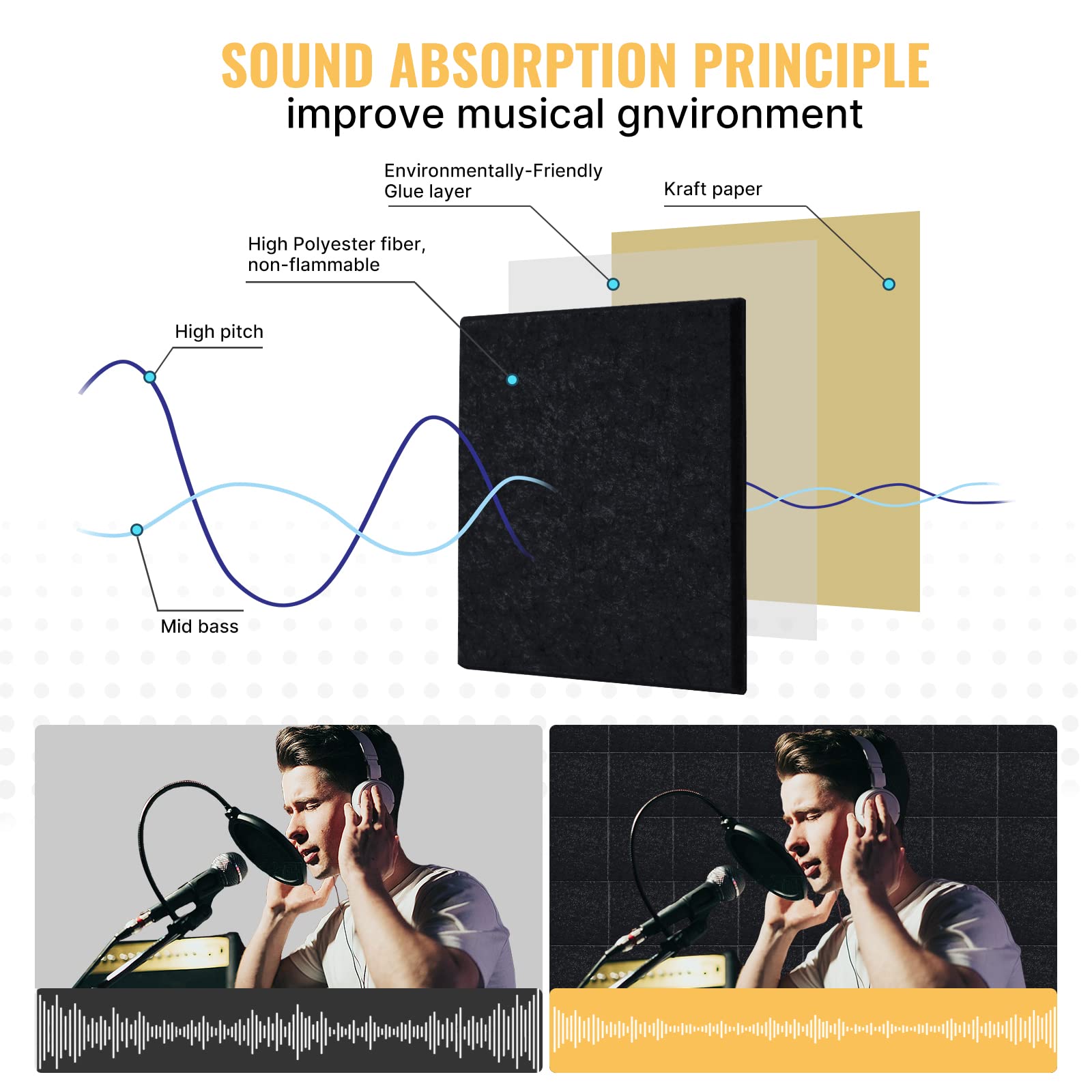 SOUND ABSORPTION PRINCIPLE
improve musical gnvironment

Environmentally-Friendly Glue layer

Kraft paper

High Polyester fiber, non-flammable

High pitch

Mid bass